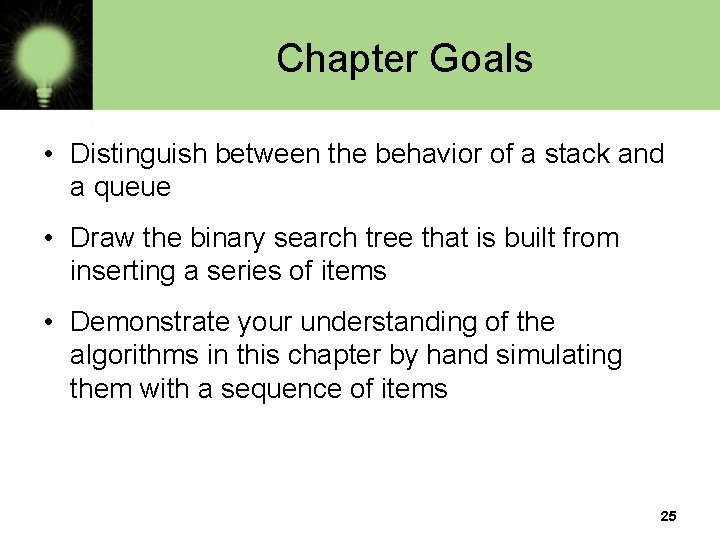 Chapter Goals

• Distinguish between the behavior of a stack and a queue

• Draw the binary search tree that is built from inserting a series of items

• Demonstrate your understanding of the algorithms in this chapter by hand simulating them with a sequence of items

25